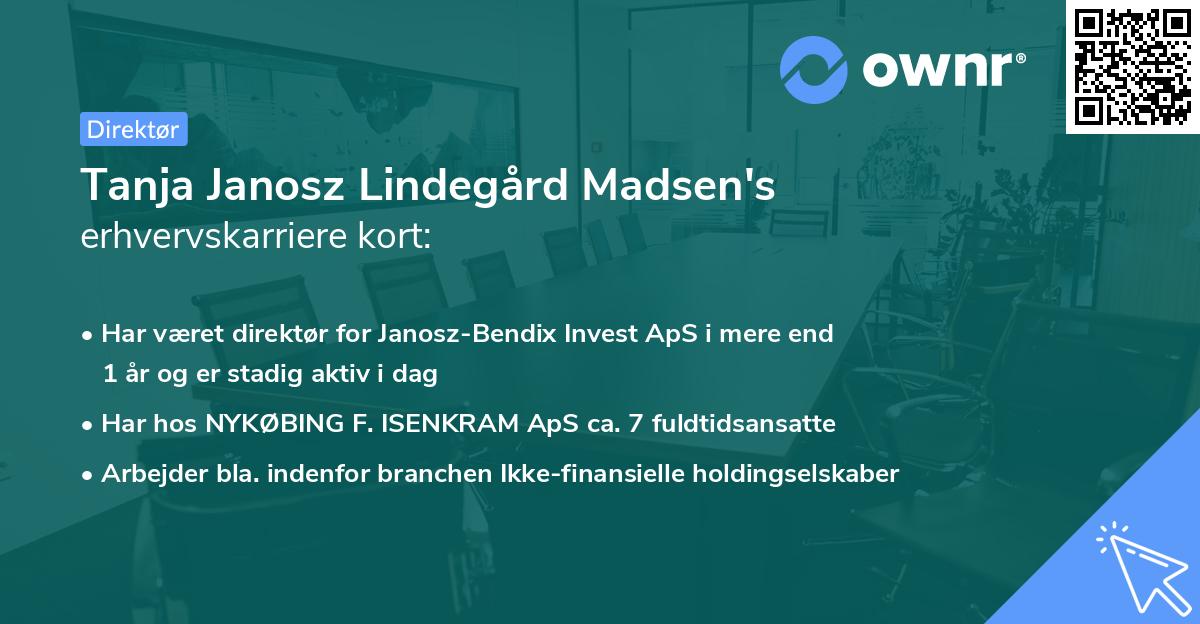 ownr®

Direktør

Tanja Janosz Lindegård Madsen's
erhvervskarriere kort:

• Har været direktør for Janosz-Bendix Invest ApS i mere end 1 år og er stadig aktiv i dag
• Har hos NYKØBING F. ISENKRAM ApS ca. 7 fuldtidsansatte
• Arbejder bla. indenfor branchen Ikke-finansielle holdingselskaber